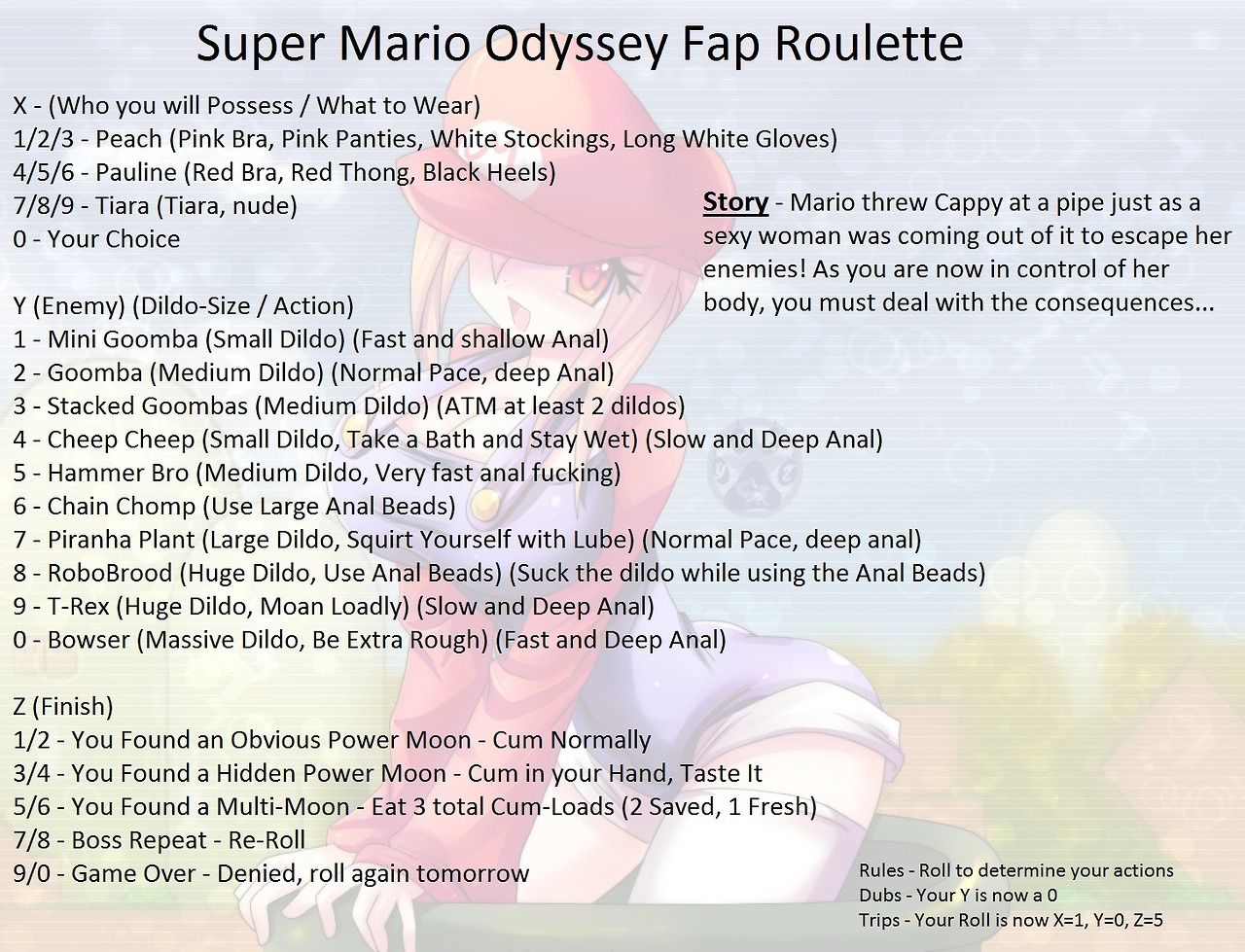 Super Mario Odyssey Fap Roulette

X - (Who you will Possess / What to Wear)
1/2/3 - Peach (Pink Bra, Pink Panties, White Stockings, Long White Gloves)
4/5/6 - Pauline (Red Bra, Red Thong, Black Heels)
7/8/9 - Tiara (Tiara, nude)
0 - Your Choice

Story - Mario threw Cappy at a pipe just as a sexy woman was coming out of it to escape her enemies! As you are now in control of her body, you must deal with the consequences...

Y (Enemy) (Dildo-Size / Action)
1 - Mini Goomba (Small Dildo) (Fast and shallow Anal)
2 - Goomba (Medium Dildo) (Normal Pace, deep Anal)
3 - Stacked Goombas (Medium Dildo) (ATM at least 2 dildos)
4 - Cheep Cheep (Small Dildo, Take a Bath and Stay Wet) (Slow and Deep Anal)
5 - Hammer Bro (Medium Dildo, Very fast anal fucking)
6 - Chain Chomp (Use Large Anal Beads)
7 - Piranha Plant (Large Dildo, Squirt Yourself with Lube) (Normal Pace, deep anal)
8 - RoboBrood (Huge Dildo, Use Anal Beads) (Suck the dildo while using the Anal Beads)
9 - T-Rex (Huge Dildo, Moan Loadly) (Slow and Deep Anal)
0 - Bowser (Massive Dildo, Be Extra Rough) (Fast and Deep Anal)

Z (Finish)
1/2 - You Found an Obvious Power Moon - Cum Normally
3/4 - You Found a Hidden Power Moon - Cum in your Hand, Taste It
5/6 - You Found a Multi-Moon - Eat 3 total Cum-Loads (2 Saved, 1 Fresh)
7/8 - Boss Repeat - Re-Roll
9/0 - Game Over - Denied, roll again tomorrow

Rules - Roll to determine your actions
Dubs - Your Y is now a 0
Trips - Your Roll is now X=1, Y=0, Z=5